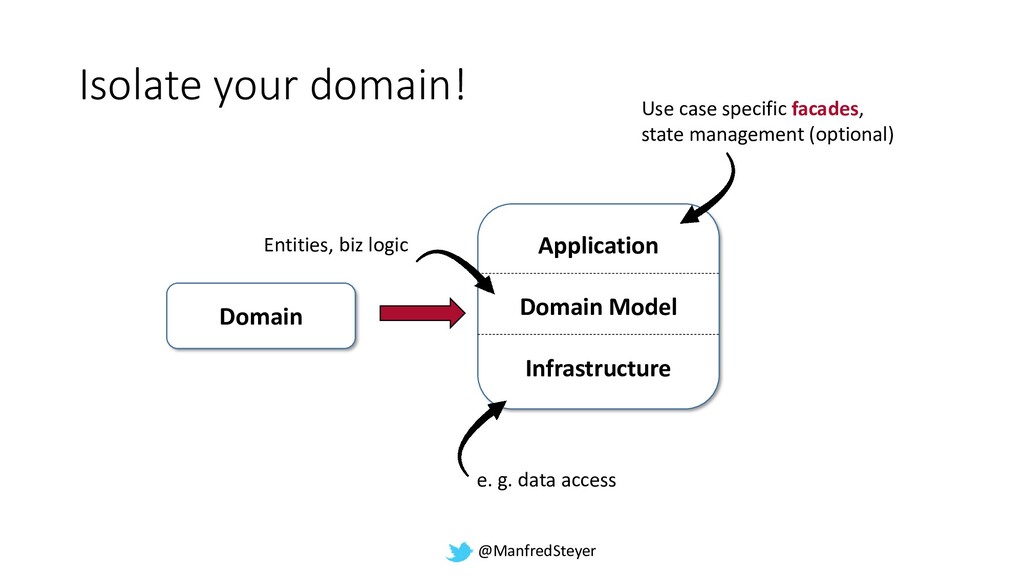 Isolate your domain!

Use case specific facades, state management (optional)

Entities, biz logic

Domain

Application

Domain Model

Infrastructure

e. g. data access

@ManfredSteyer